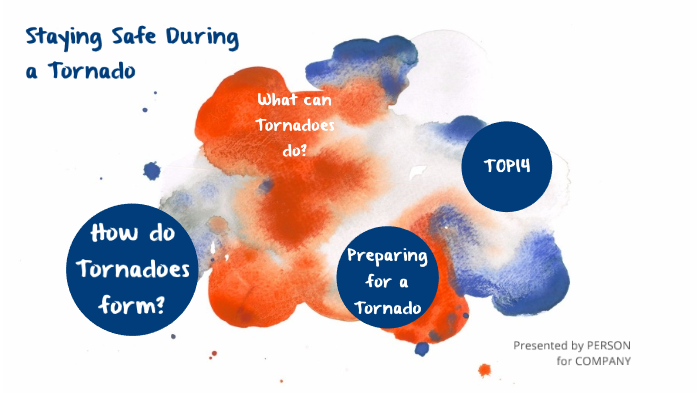 Staying Safe During a Tornado

What can Tornadoes do?

TOPI4

How do Tornadoes form?

Preparing for a Tornado

Presented by PERSON for COMPANY